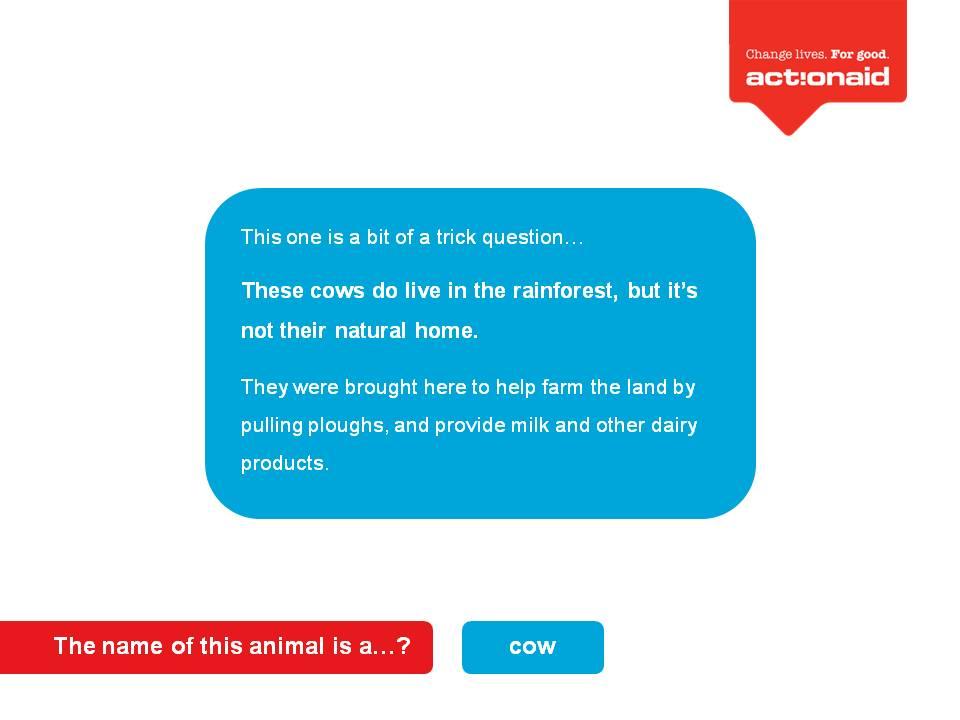 Change lives. For good.
act:onaid

This one is a bit of a trick question…

These cows do live in the rainforest, but it's not their natural home.

They were brought here to help farm the land by pulling ploughs, and provide milk and other dairy products.

The name of this animal is a…?

cow